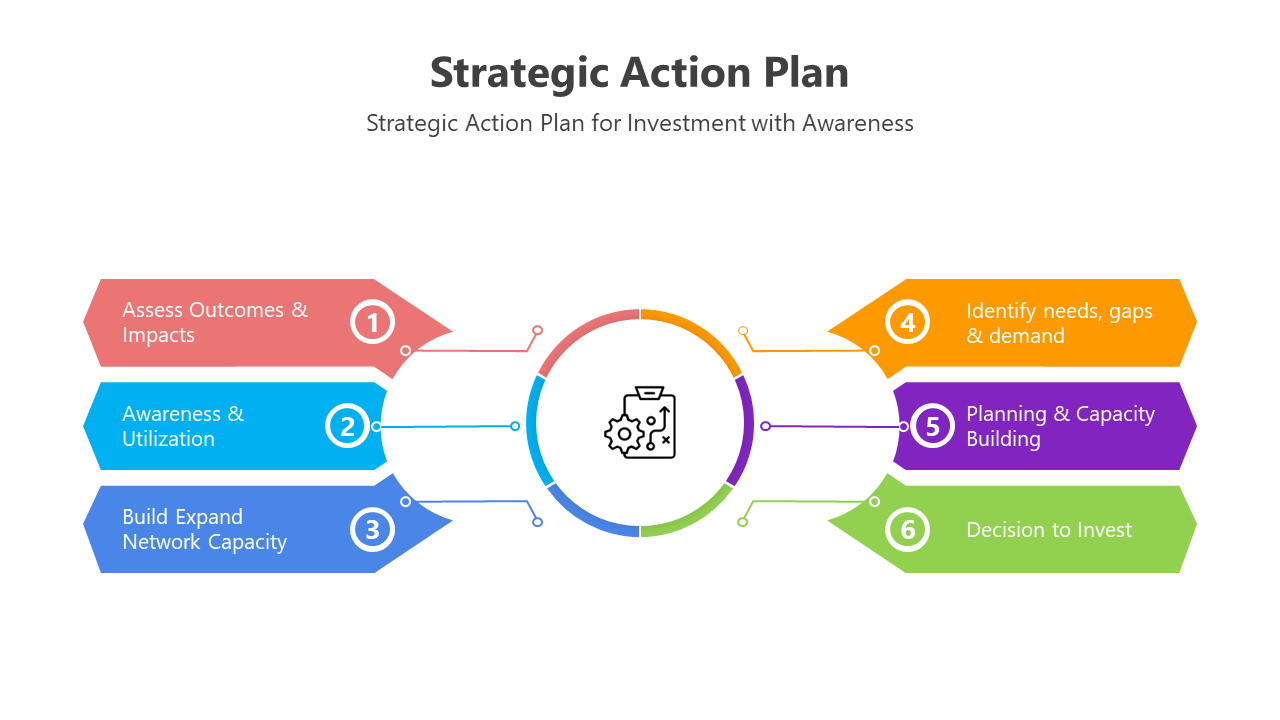 Strategic Action Plan

Strategic Action Plan for Investment with Awareness

Assess Outcomes & Impacts

1

Awareness & Utilization

2

Build Expand Network Capacity

3

4

Identify needs, gaps & demand

5

Planning & Capacity Building

6

Decision to Invest